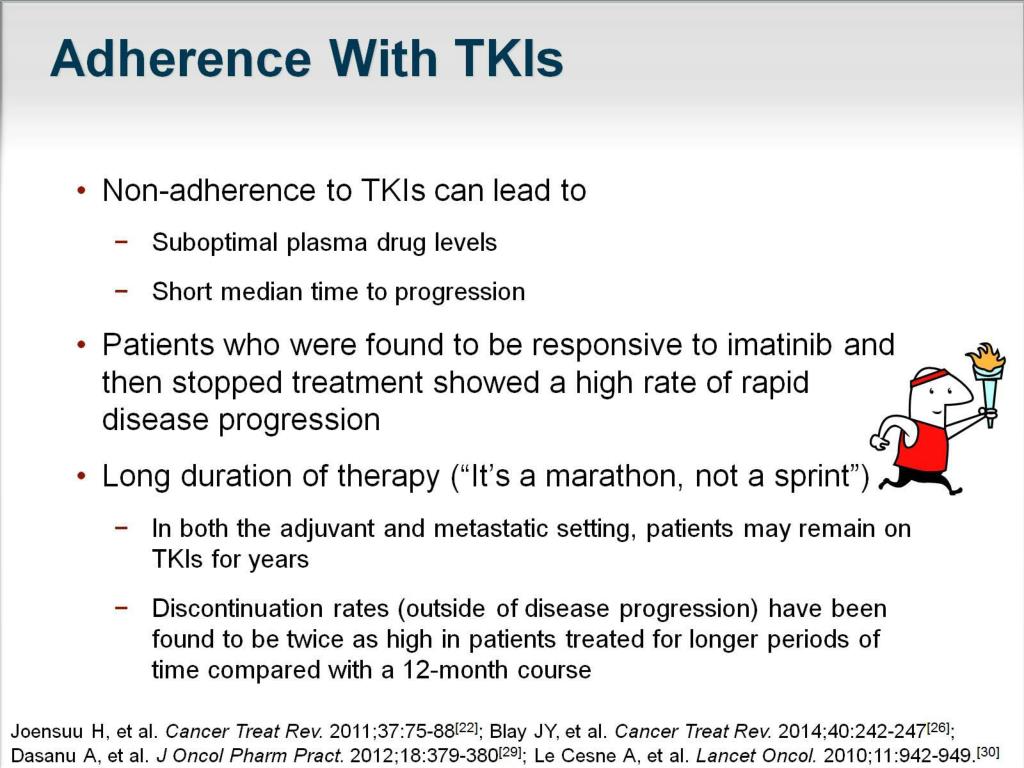 Adherence With TKIs

• Non-adherence to TKIs can lead to

− Suboptimal plasma drug levels

− Short median time to progression

• Patients who were found to be responsive to imatinib and then stopped treatment showed a high rate of rapid disease progression

• Long duration of therapy ("It's a marathon, not a sprint")

− In both the adjuvant and metastatic setting, patients may remain on TKIs for years

− Discontinuation rates (outside of disease progression) have been found to be twice as high in patients treated for longer periods of time compared with a 12-month course

Joensuu H, et al. Cancer Treat Rev. 2011;37:75-88$^{[22]}$; Blay JY, et al. Cancer Treat Rev. 2014;40:242-247$^{[26]}$; Dasanu A, et al. J Oncol Pharm Pract. 2012;18:379-380$^{[29]}$; Le Cesne A, et al. Lancet Oncol. 2010;11:942-949.$^{[30]}$